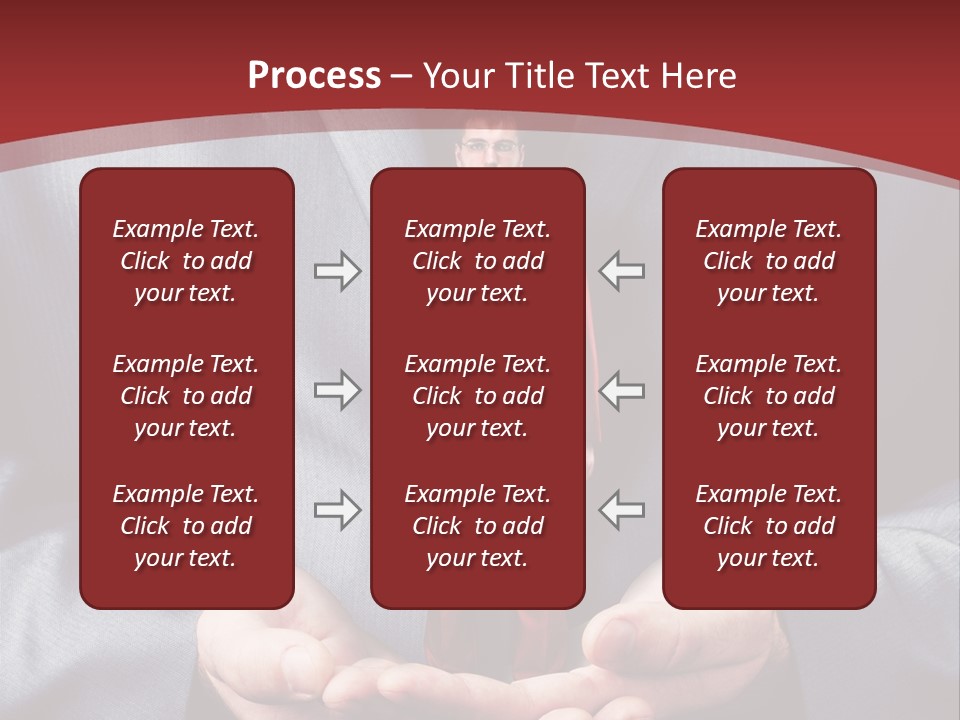 Process – Your Title Text Here

Example Text. Click to add your text.

Example Text. Click to add your text.

Example Text. Click to add your text.

Example Text. Click to add your text.

Example Text. Click to add your text.

Example Text. Click to add your text.

Example Text. Click to add your text.

Example Text. Click to add your text.

Example Text. Click to add your text.